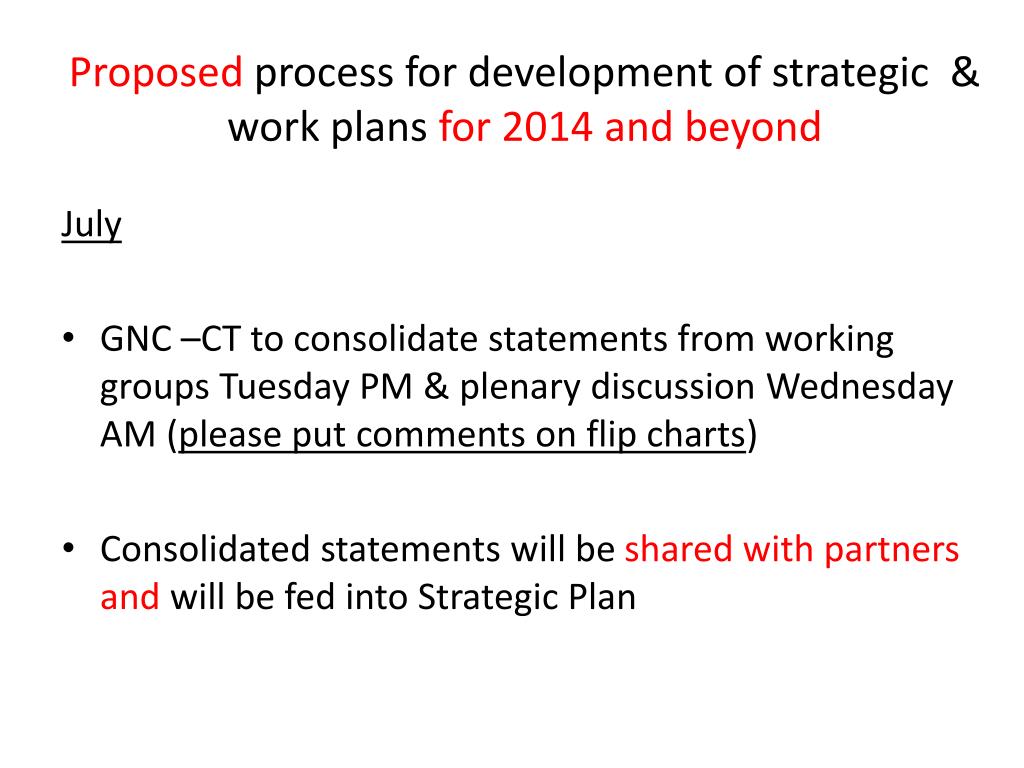 Proposed process for development of strategic & work plans for 2014 and beyond

July

• GNC –CT to consolidate statements from working groups Tuesday PM & plenary discussion Wednesday AM (please put comments on flip charts)

• Consolidated statements will be shared with partners and will be fed into Strategic Plan